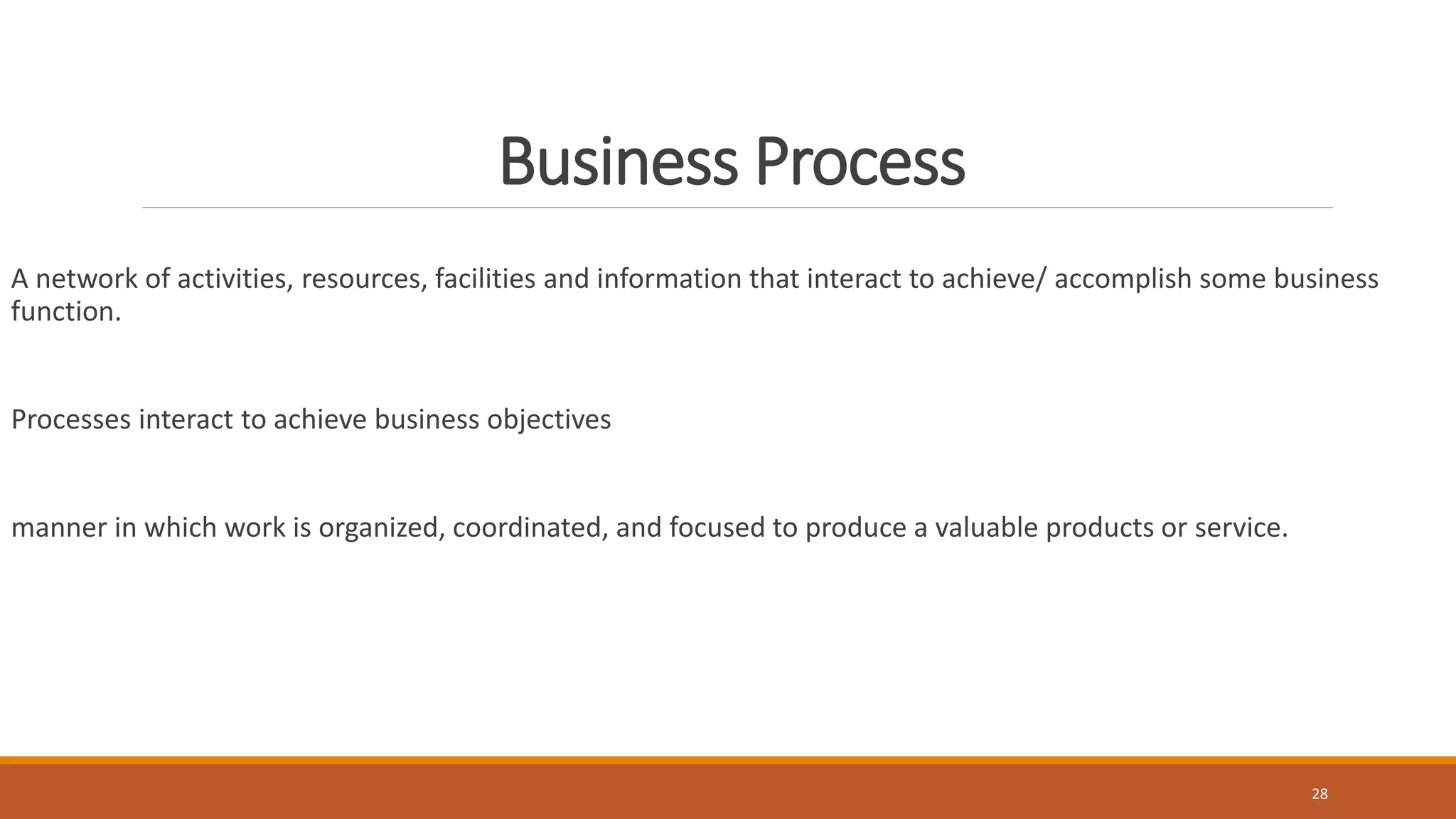 Business Process

A network of activities, resources, facilities and information that interact to achieve/ accomplish some business function.

Processes interact to achieve business objectives

manner in which work is organized, coordinated, and focused to produce a valuable products or service.

28